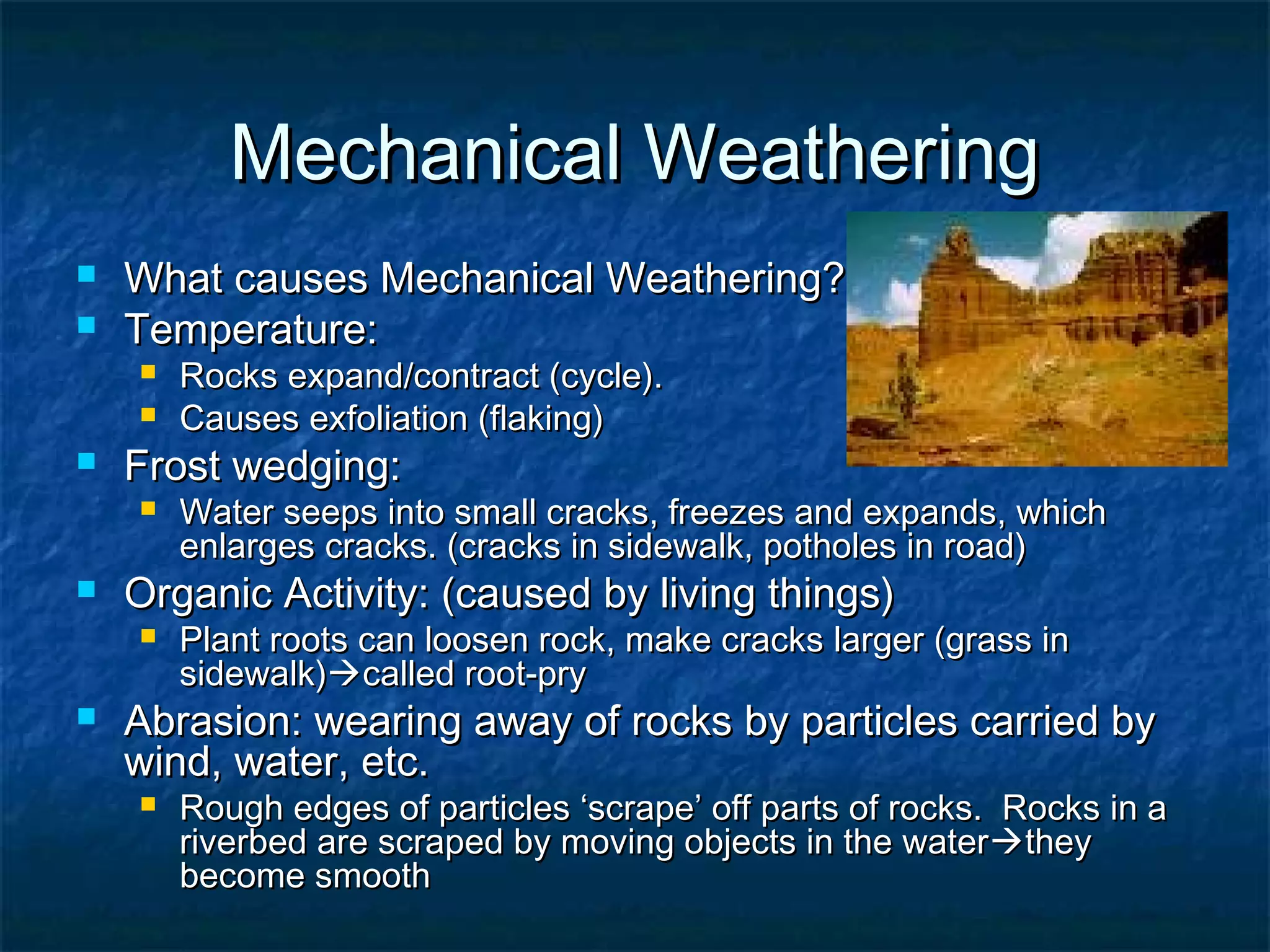 Mechanical Weathering

- What causes Mechanical Weathering?
- Temperature:
  - Rocks expand/contract (cycle).
  - Causes exfoliation (flaking)
- Frost wedging:
  - Water seeps into small cracks, freezes and expands, which enlarges cracks. (cracks in sidewalk, potholes in road)
- Organic Activity: (caused by living things)
  - Plant roots can loosen rock, make cracks larger (grass in sidewalk)→called root-pry
- Abrasion: wearing away of rocks by particles carried by wind, water, etc.
  - Rough edges of particles ‘scrape’ off parts of rocks. Rocks in a riverbed are scraped by moving objects in the water→they become smooth